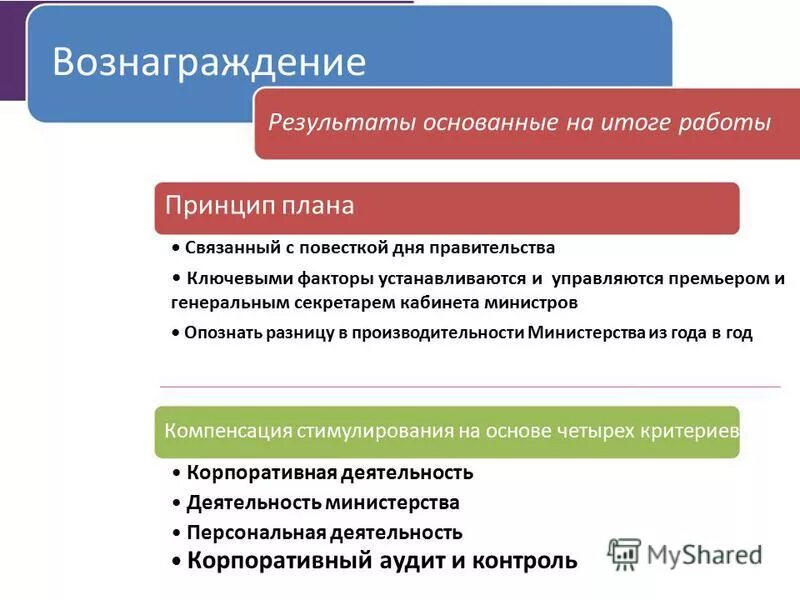 Вознаграждение

Результаты основанные на итоге работы

Принцип плана

• Связанный с повесткой дня правительства

• Ключевыми факторы устанавливаются и управляются премьером и генеральным секретарем кабинета министров

• Опознать разницу в производительности Министерства из года в год

Компенсация стимулирования на основе четырех критериев

• Корпоративная деятельность

• Деятельность министерства

• Персональная деятельность

• Корпоративный аудит и контроль

MyShared